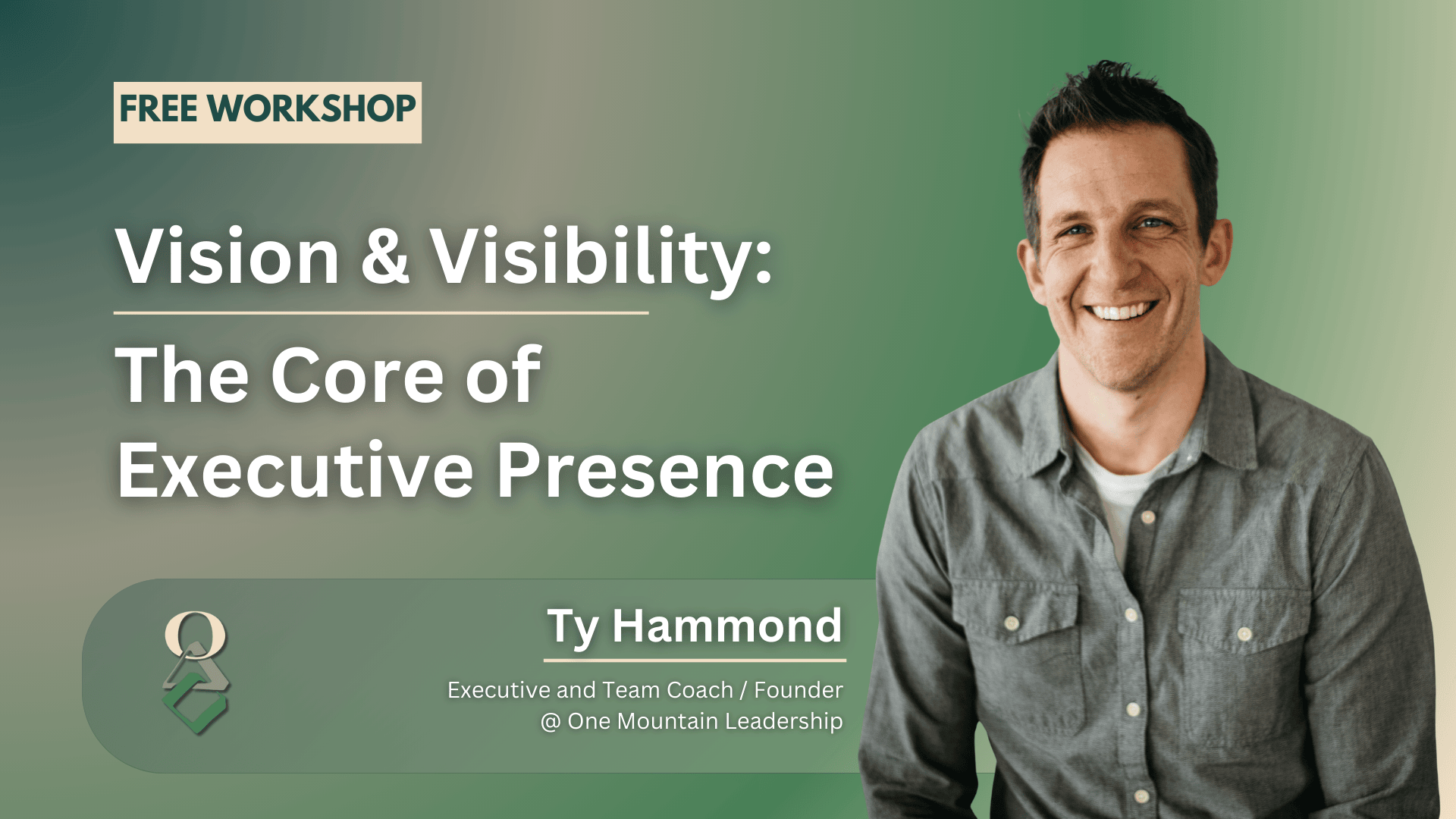 FREE WORKSHOP

Vision & Visibility:

The Core of Executive Presence

Ty Hammond

Executive and Team Coach / Founder @ One Mountain Leadership